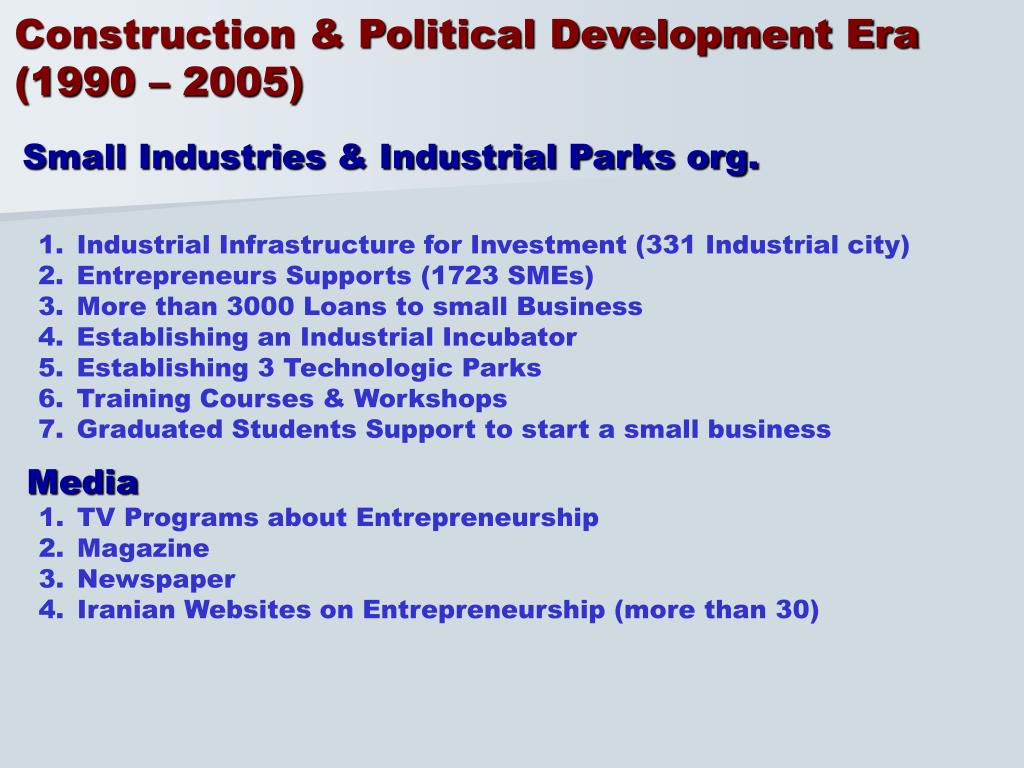 Construction & Political Development Era (1990 – 2005)

Small Industries & Industrial Parks org.

1. Industrial Infrastructure for Investment (331 Industrial city)
2. Entrepreneurs Supports (1723 SMEs)
3. More than 3000 Loans to small Business
4. Establishing an Industrial Incubator
5. Establishing 3 Technologic Parks
6. Training Courses & Workshops
7. Graduated Students Support to start a small business

Media
1. TV Programs about Entrepreneurship
2. Magazine
3. Newspaper
4. Iranian Websites on Entrepreneurship (more than 30)